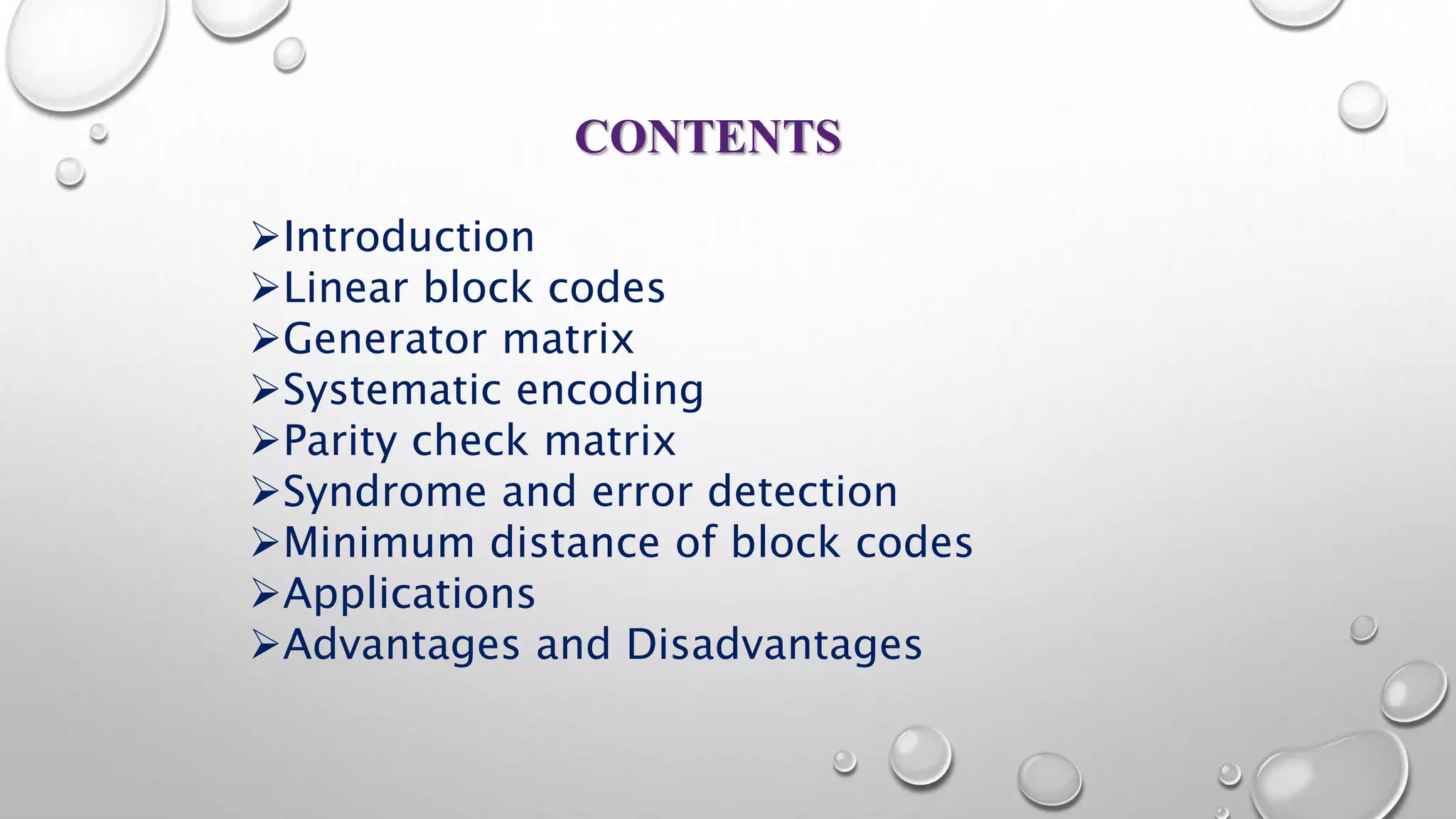 CONTENTS

➢Introduction
➢Linear block codes
➢Generator matrix
➢Systematic encoding
➢Parity check matrix
➢Syndrome and error detection
➢Minimum distance of block codes
➢Applications
➢Advantages and Disadvantages